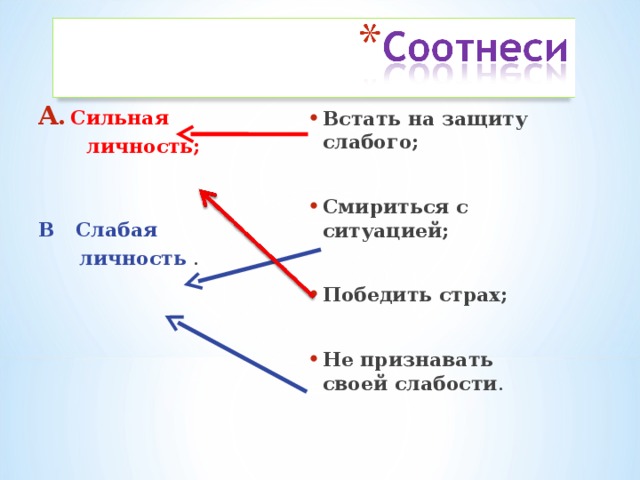 *Соотнеси

А. Сильная личность;

В Слабая личность .

• Встать на защиту слабого;

• Смириться с ситуацией;

• Победить страх;

• Не признавать своей слабости.